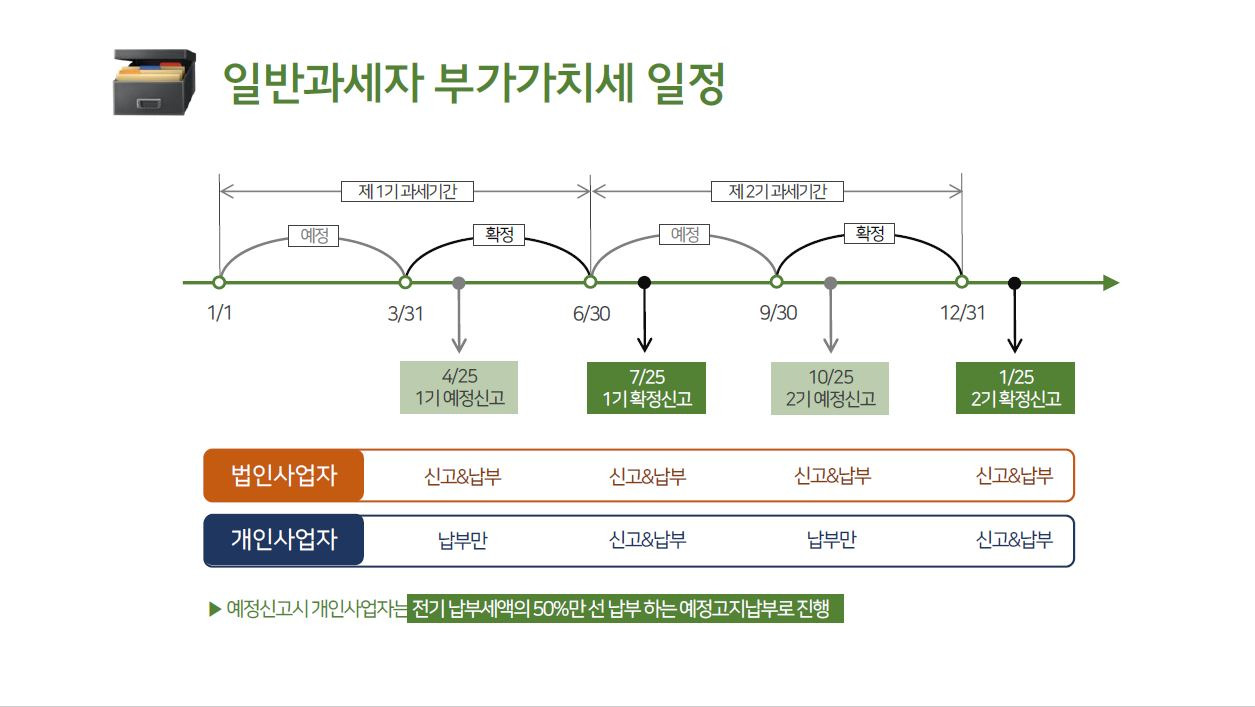 일반과세자 부가가치세 일정

제1기 과세기간

제2기 과세기간

예정

확정

예정

확정

1/1

3/31

6/30

9/30

12/31

4/25
1기 예정신고

7/25
1기 확정신고

10/25
2기 예정신고

1/25
2기 확정신고

| 법인사업자 | 신고&납부 | 신고&납부 | 신고&납부 | 신고&납부 |
|---|---|---|---|---|
| 개인사업자 | 납부만 | 신고&납부 | 납부만 | 신고&납부 |

▶ 예정신고시 개인사업자는 전기 납부세액의 50%만 선 납부 하는 예정고지납부로 진행